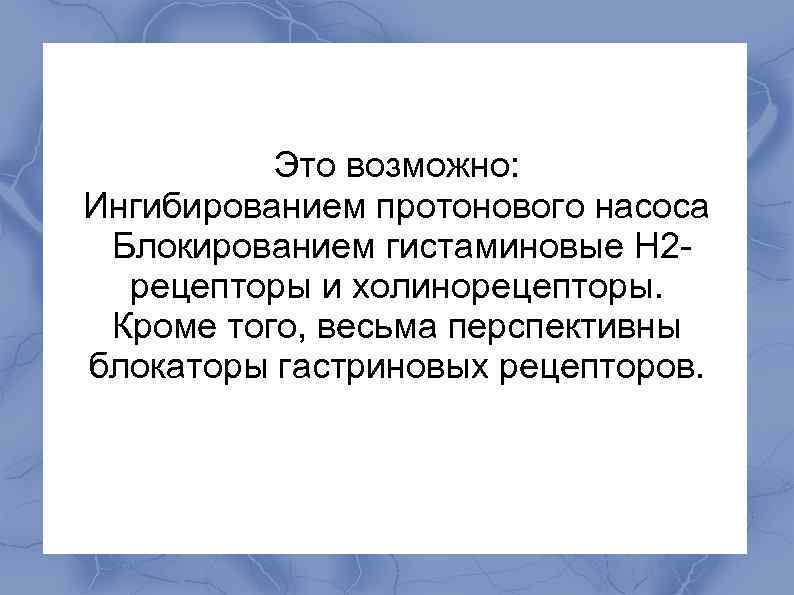 Это возможно:
Ингибированием протонового насоса
Блокированием гистаминовые Н2-рецепторы и холинорецепторы.
Кроме того, весьма перспективны блокаторы гастриновых рецепторов.